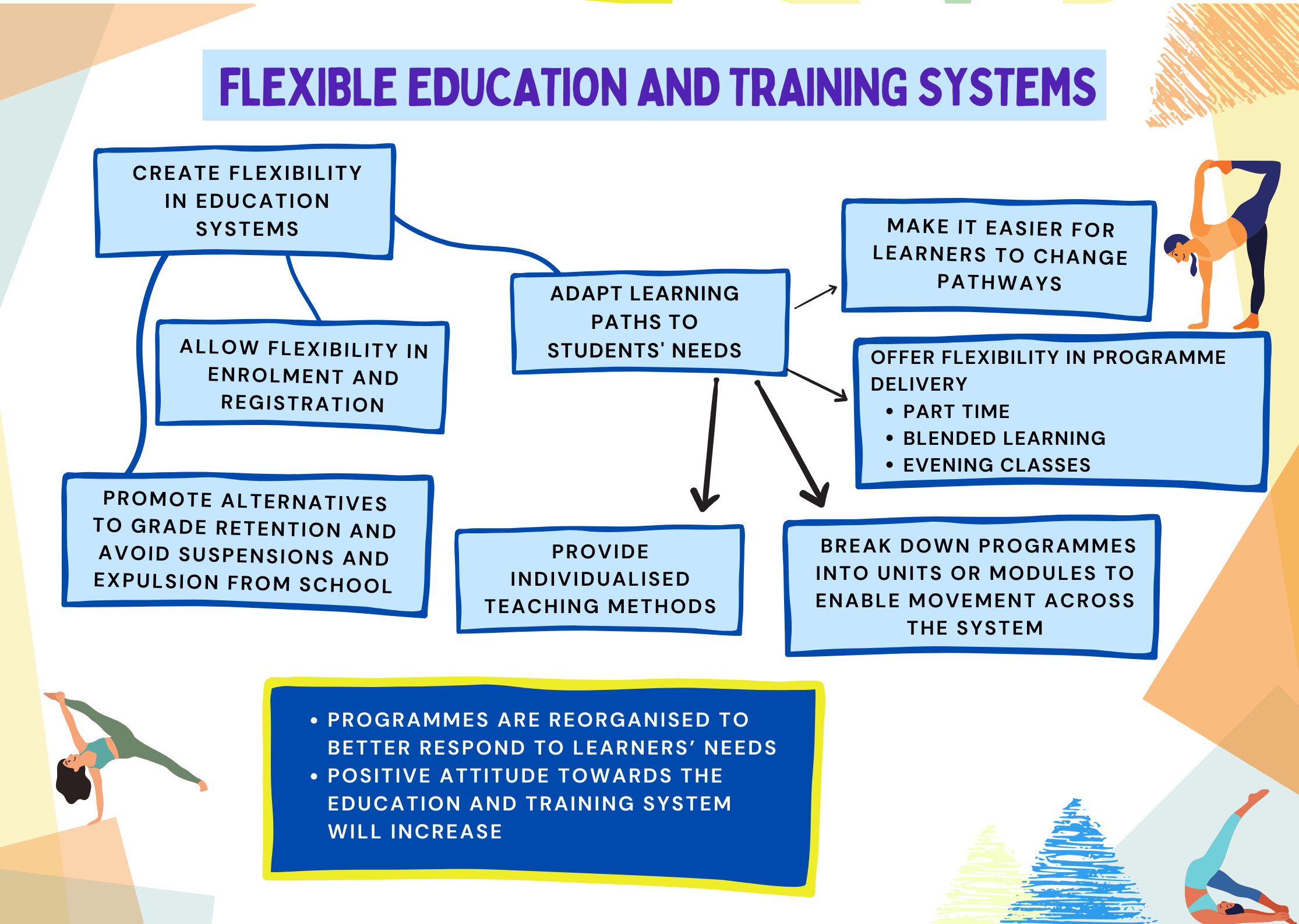 FLEXIBLE EDUCATION AND TRAINING SYSTEMS

CREATE FLEXIBILITY IN EDUCATION SYSTEMS

ALLOW FLEXIBILITY IN ENROLMENT AND REGISTRATION

PROMOTE ALTERNATIVES TO GRADE RETENTION AND AVOID SUSPENSIONS AND EXPULSION FROM SCHOOL

ADAPT LEARNING PATHS TO STUDENTS' NEEDS

MAKE IT EASIER FOR LEARNERS TO CHANGE PATHWAYS

OFFER FLEXIBILITY IN PROGRAMME DELIVERY
• PART TIME
• BLENDED LEARNING
• EVENING CLASSES

PROVIDE INDIVIDUALISED TEACHING METHODS

BREAK DOWN PROGRAMMES INTO UNITS OR MODULES TO ENABLE MOVEMENT ACROSS THE SYSTEM

• PROGRAMMES ARE REORGANISED TO BETTER RESPOND TO LEARNERS' NEEDS
• POSITIVE ATTITUDE TOWARDS THE EDUCATION AND TRAINING SYSTEM WILL INCREASE